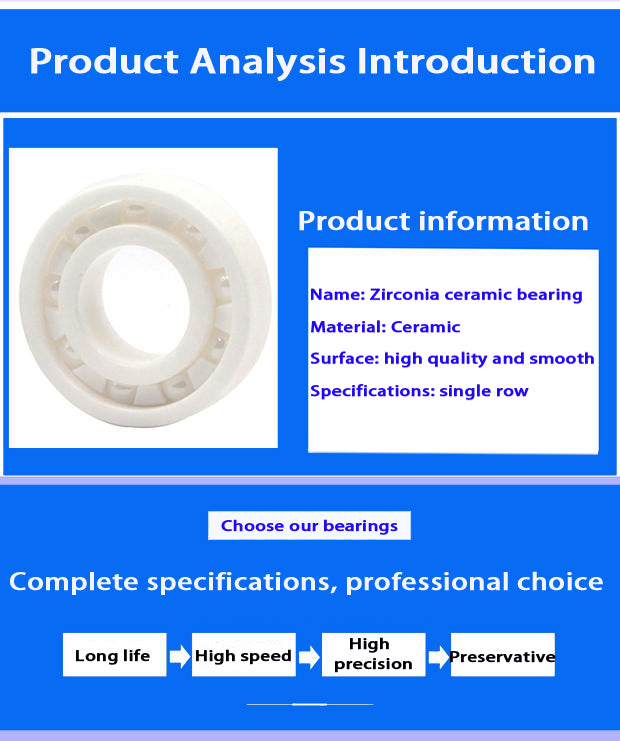 Product Analysis Introduction

Product information

Name: Zirconia ceramic bearing

Material: Ceramic

Surface: high quality and smooth

Specifications: single row

Choose our bearings

Complete specifications, professional choice

Long life

High speed

High precision

Preservative